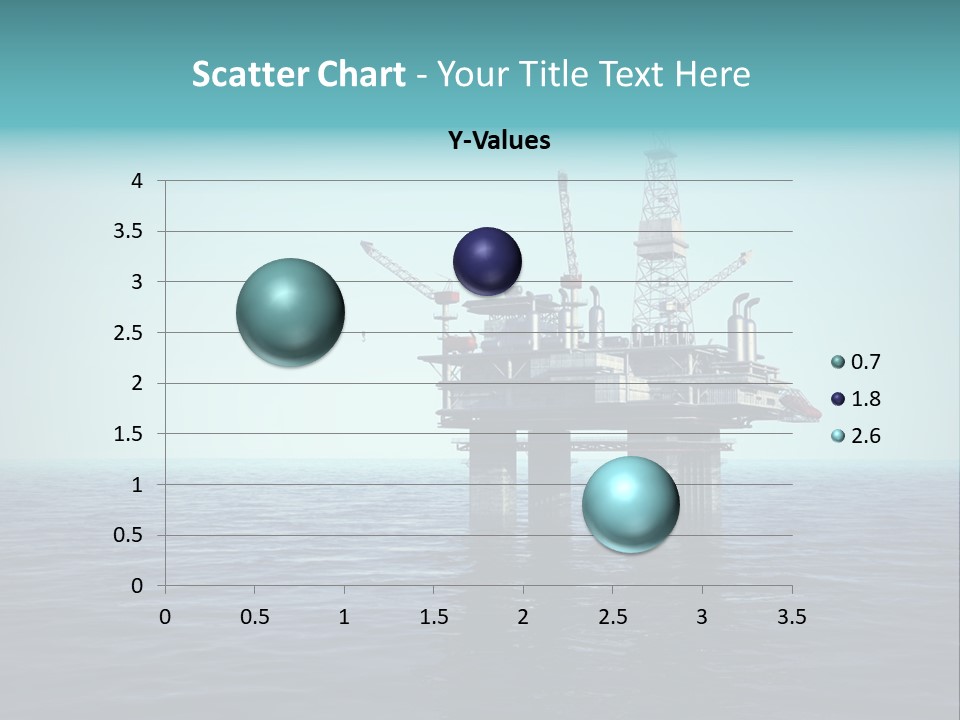 Scatter Chart - Your Title Text Here

Y-Values

4
3.5
3
2.5
2
1.5
1
0.5
0

0 0.5 1 1.5 2 2.5 3 3.5

0.7
1.8
2.6